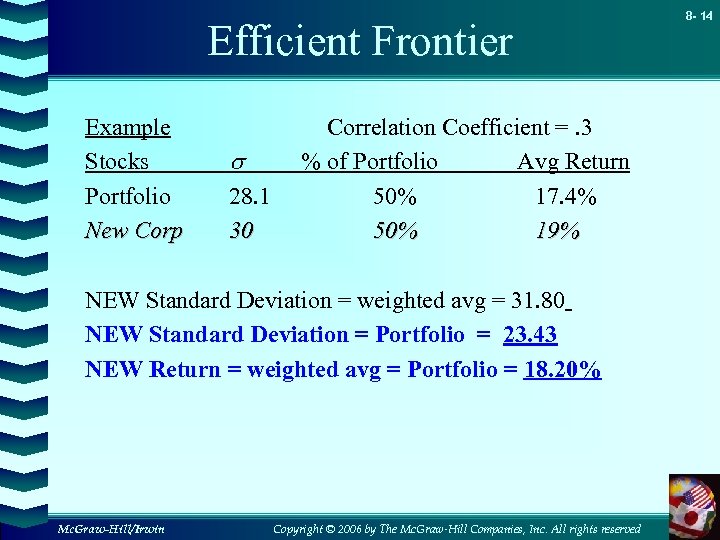 8- 14

Efficient Frontier

Example Correlation Coefficient = .3

| Stocks | $\sigma$ | % of Portfolio | Avg Return |
|---|---|---|---|
| Portfolio | 28.1 | 50% | 17.4% |
| New Corp | 30 | 50% | 19% |

NEW Standard Deviation = weighted avg = 31.80

NEW Standard Deviation = Portfolio = 23.43

NEW Return = weighted avg = Portfolio = 18.20%

McGraw-Hill/Irwin

Copyright © 2006 by The McGraw-Hill Companies, Inc. All rights reserved